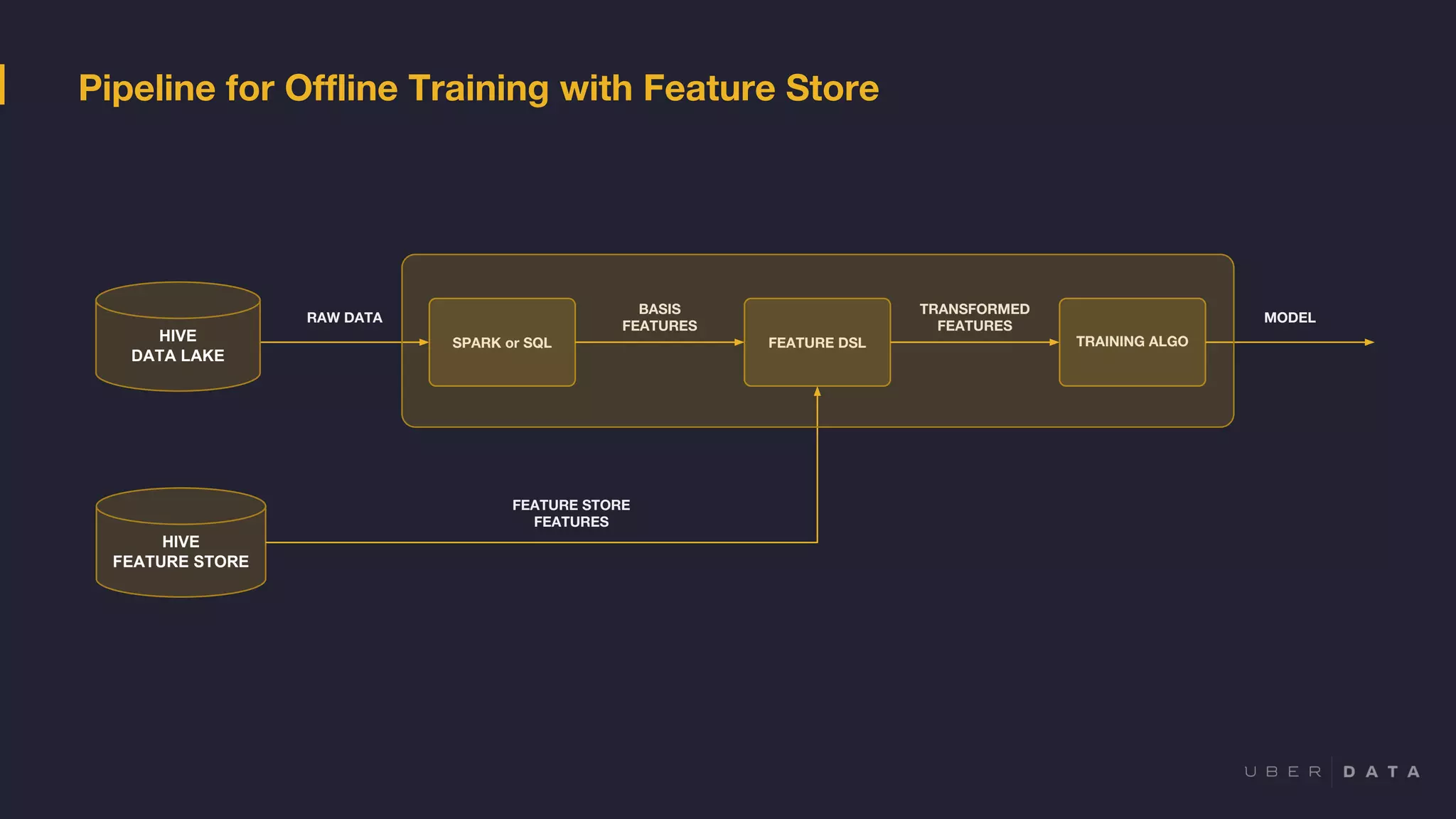 Pipeline for Offline Training with Feature Store

HIVE
DATA LAKE

RAW DATA

SPARK or SQL

BASIS
FEATURES

FEATURE DSL

TRANSFORMED
FEATURES

TRAINING ALGO

MODEL

HIVE
FEATURE STORE

FEATURE STORE
FEATURES

UBER DATA